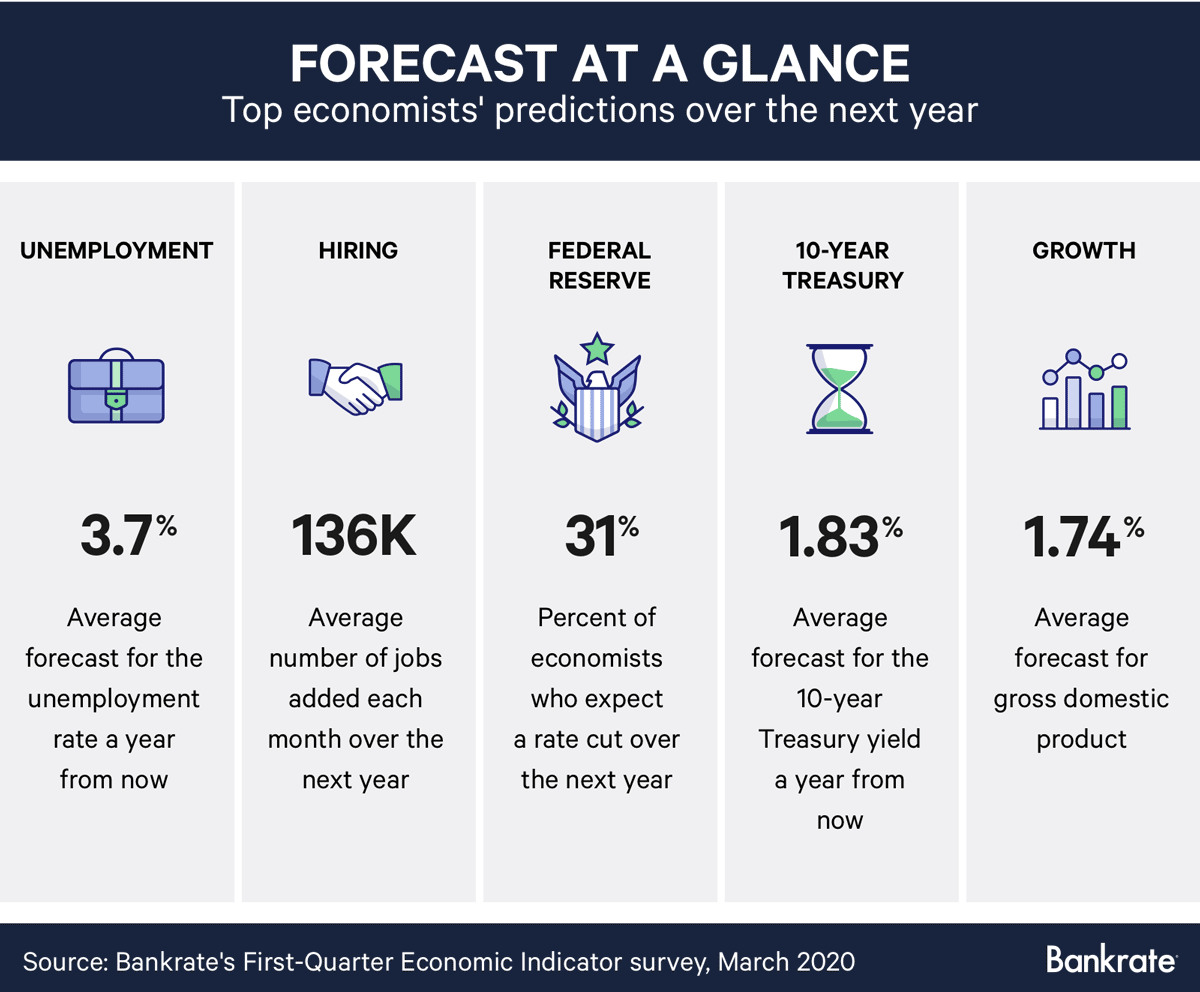 FORECAST AT A GLANCE
Top economists' predictions over the next year

UNEMPLOYMENT

3.7%

Average forecast for the unemployment rate a year from now

HIRING

136K

Average number of jobs added each month over the next year

FEDERAL RESERVE

31%

Percent of economists who expect a rate cut over the next year

10-YEAR TREASURY

1.83%

Average forecast for the 10-year Treasury yield a year from now

GROWTH

1.74%

Average forecast for gross domestic product

Source: Bankrate's First-Quarter Economic Indicator survey, March 2020

Bankrate